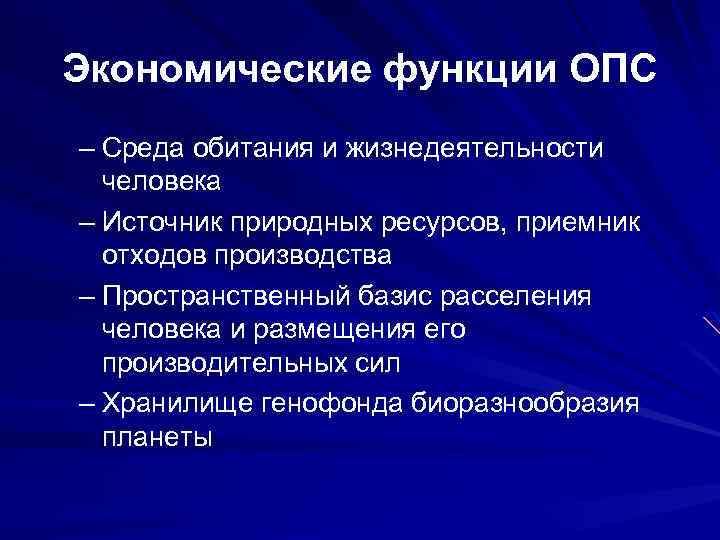 Экономические функции ОПС

– Среда обитания и жизнедеятельности человека

– Источник природных ресурсов, приемник отходов производства

– Пространственный базис расселения человека и размещения его производительных сил

– Хранилище генофонда биоразнообразия планеты